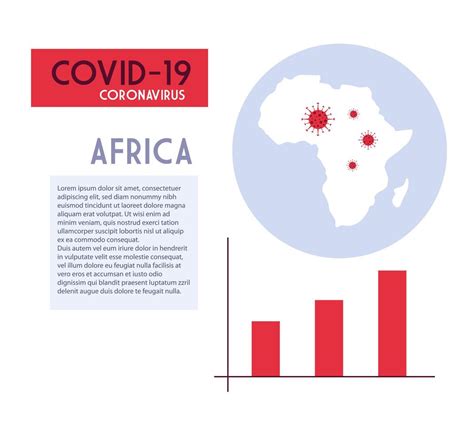 COVID-19
CORONAVIRUS

AFRICA

Lorem ipsum dolor sit amet, consectetuer adipiscing elit, sed diam nonummy nibh euismod tincidunt ut laoreet dolore magna aliquam erat volutpat. Ut wisi enim ad minim veniam, quis nostrud exerci tation ullamcorper suscipit lobortis nisl ut aliquip ex ea commodo consequat.
Duis autem vel eum iriure dolor in hendrerit in vulputate velit esse molestie consequat, vel illum dolore eu feugiat nulla facilisis at vero eros et accumsan et iusto odio dignissim qui blandit praesent luptatum zzril delenit augue duis dolore te feugait nulla.